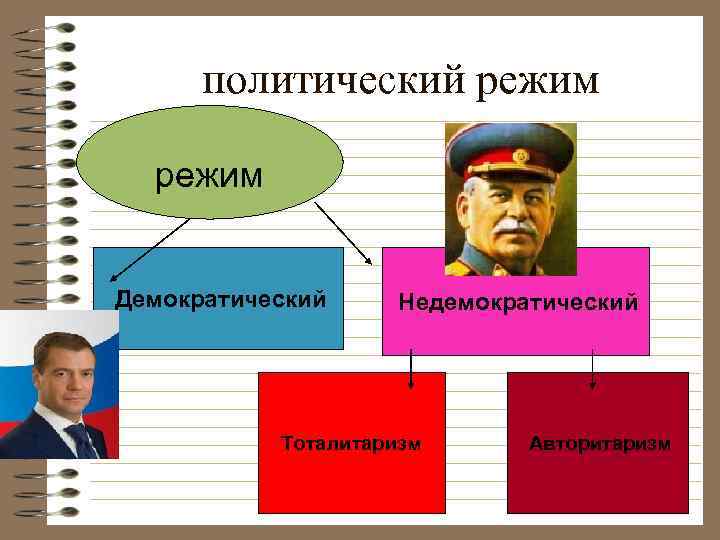 политический режим

режим

Демократический

Недемократический

Тоталитаризм

Авторитаризм